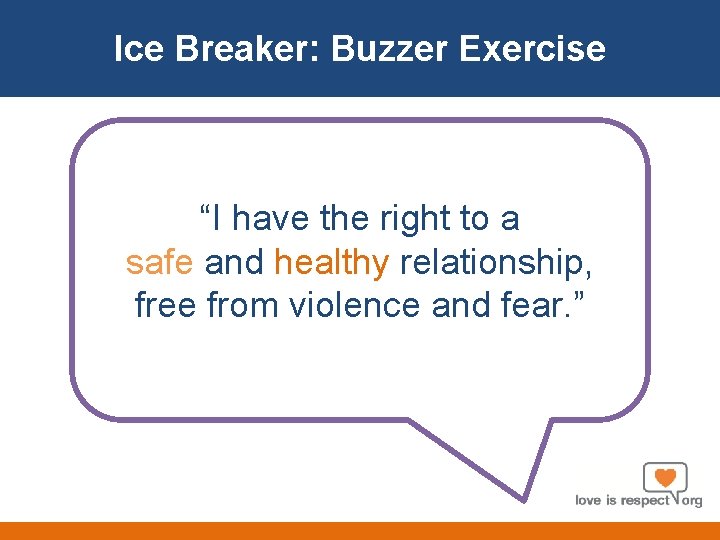 Ice Breaker: Buzzer Exercise

“I have the right to a safe and healthy relationship, free from violence and fear.”

love is respect org